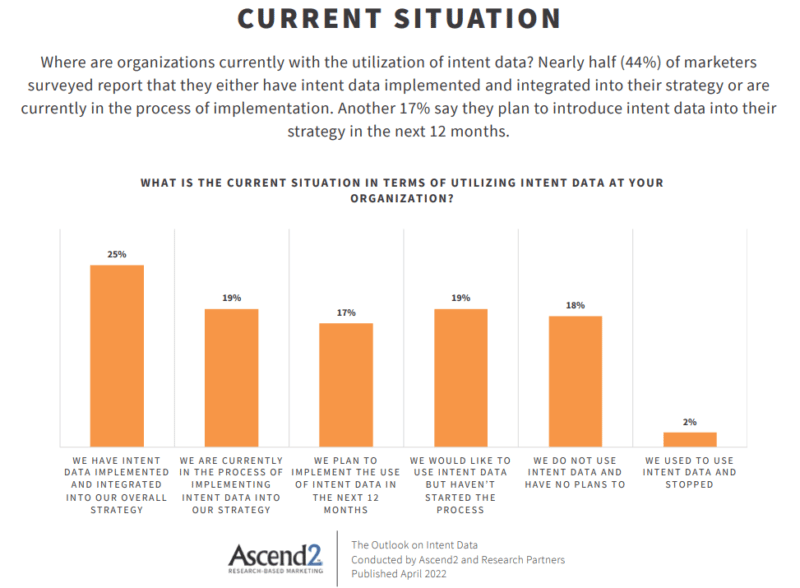 CURRENT SITUATION

Where are organizations currently with the utilization of intent data? Nearly half (44%) of marketers surveyed report that they either have intent data implemented and integrated into their strategy or are currently in the process of implementation. Another 17% say they plan to introduce intent data into their strategy in the next 12 months.

WHAT IS THE CURRENT SITUATION IN TERMS OF UTILIZING INTENT DATA AT YOUR ORGANIZATION?

25%
19%
17%
19%
18%
2%

WE HAVE INTENT DATA IMPLEMENTED AND INTEGRATED INTO OUR OVERALL STRATEGY

WE ARE CURRENTLY IN THE PROCESS OF IMPLEMENTING INTENT DATA INTO OUR STRATEGY

WE PLAN TO IMPLEMENT THE USE OF INTENT DATA IN THE NEXT 12 MONTHS

WE WOULD LIKE TO USE INTENT DATA BUT HAVEN'T STARTED THE PROCESS

WE DO NOT USE INTENT DATA AND HAVE NO PLANS TO

WE USED TO USE INTENT DATA AND STOPPED

Ascend2
RESEARCH-BASED MARKETING

The Outlook on Intent Data
Conducted by Ascend2 and Research Partners
Published April 2022